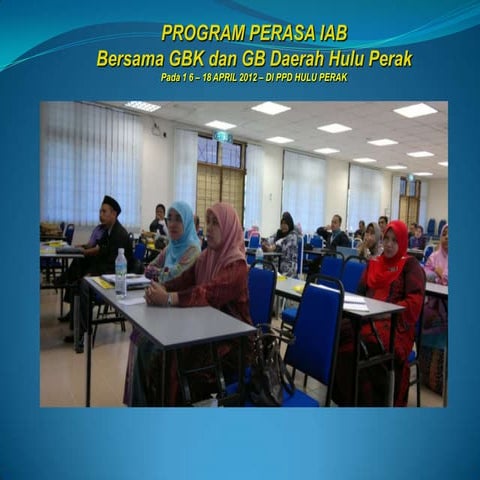 PROGRAM PERASA IAB
Bersama GBK dan GB Daerah Hulu Perak
Pada 1 6 – 18 APRIL 2012 – DI PPD HULU PERAK